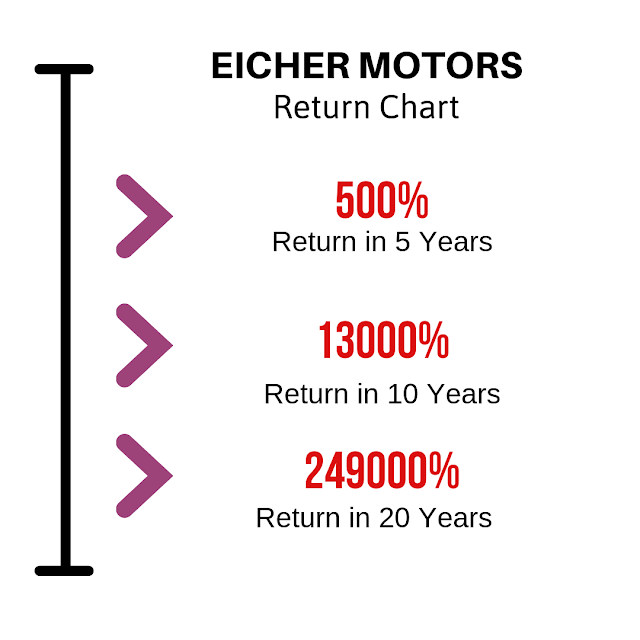 EICHER MOTORS
Return Chart

500%
Return in 5 Years

13000%
Return in 10 Years

249000%
Return in 20 Years